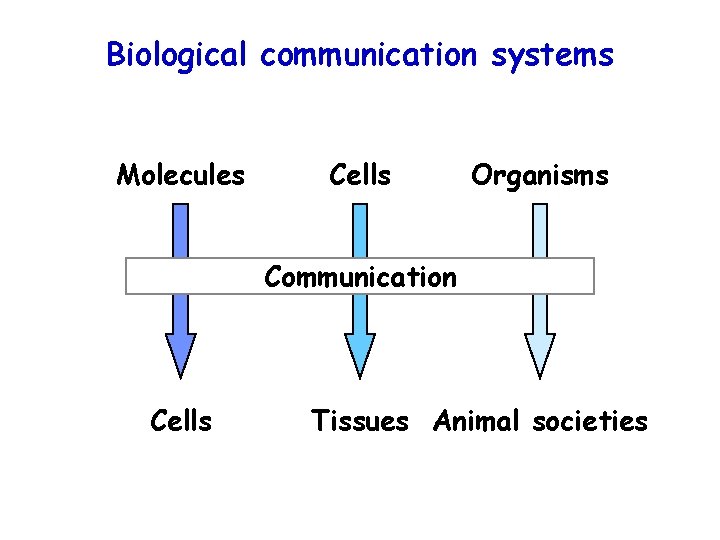 Biological communication systems

Molecules Cells Organisms

Communication

Cells Tissues Animal societies